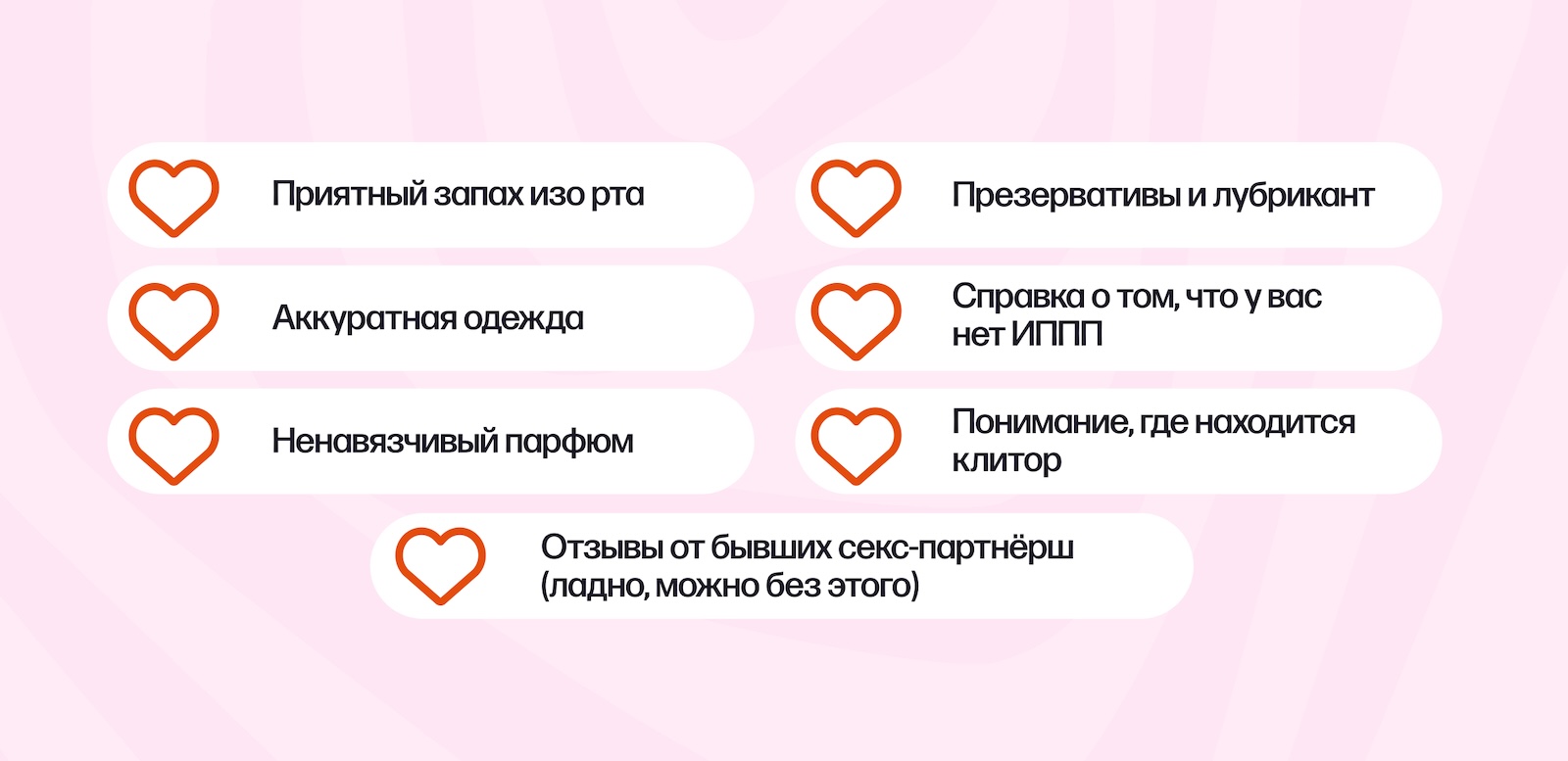 Приятный запах изо рта

Аккуратная одежда

Ненавязчивый парфюм

Презервативы и лубрикант

Справка о том, что у вас нет ИППП

Понимание, где находится клитор

Отзывы от бывших секс-партнёрш (ладно, можно без этого)